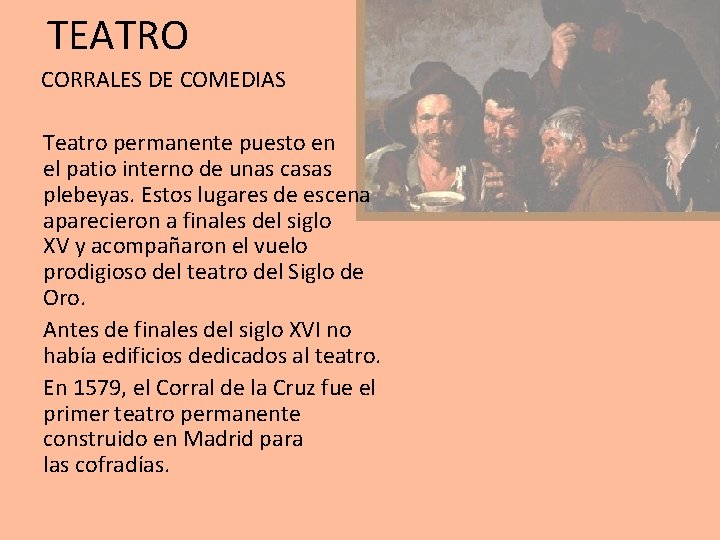 TEATRO

CORRALES DE COMEDIAS

Teatro permanente puesto en el patio interno de unas casas plebeyas. Estos lugares de escena aparecieron a finales del siglo XV y acompañaron el vuelo prodigioso del teatro del Siglo de Oro.

Antes de finales del siglo XVI no había edificios dedicados al teatro.

En 1579, el Corral de la Cruz fue el primer teatro permanente construido en Madrid para las cofradías.